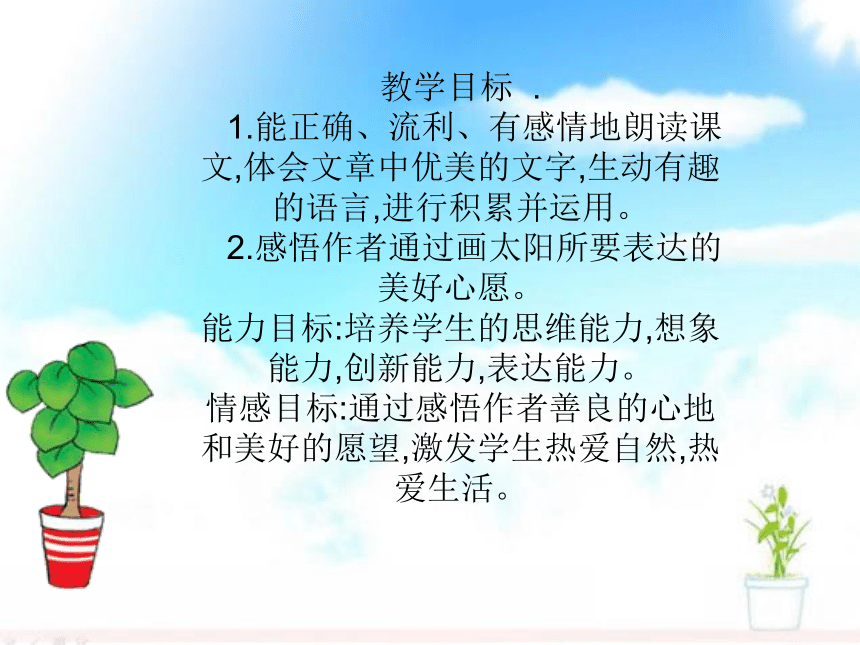 教学目标 .

1.能正确、流利、有感情地朗读课文,体会文章中优美的文字,生动有趣的语言,进行积累并运用。

2.感悟作者通过画太阳所要表达的美好心愿。

能力目标:培养学生的思维能力,想象能力,创新能力,表达能力。

情感目标:通过感悟作者善良的心地和美好的愿望,激发学生热爱自然,热爱生活。